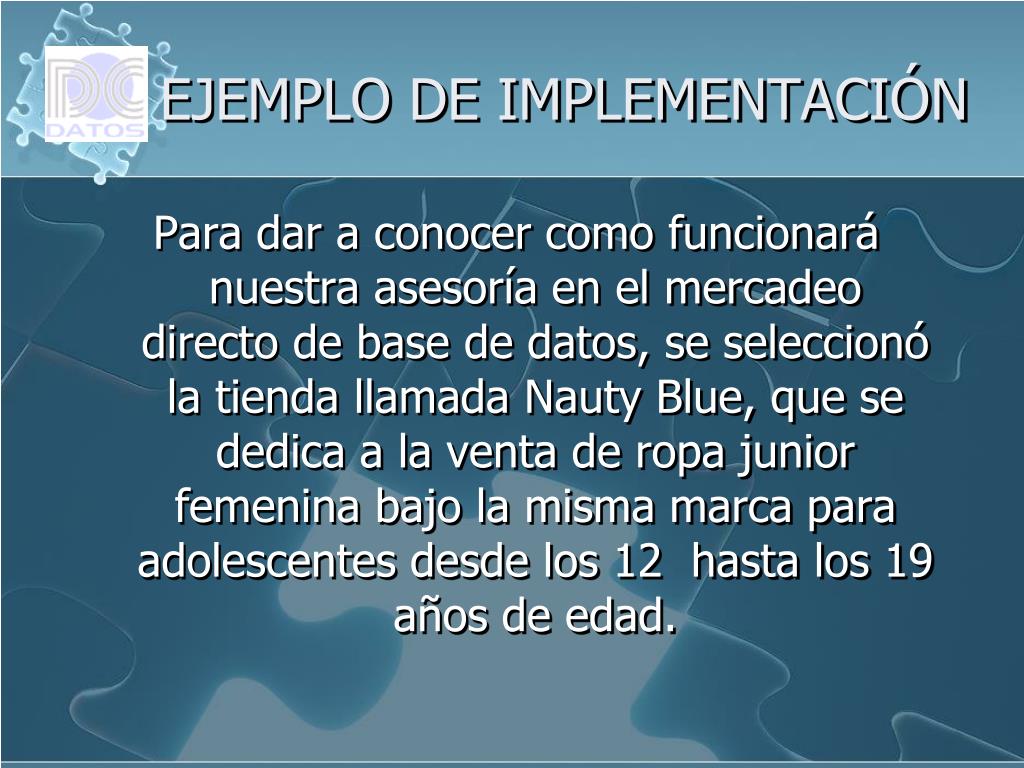 DC
DATOS

EJEMPLO DE IMPLEMENTACIÓN

Para dar a conocer como funcionará nuestra asesoría en el mercadeo directo de base de datos, se seleccionó la tienda llamada Nauty Blue, que se dedica a la venta de ropa junior femenina bajo la misma marca para adolescentes desde los 12 hasta los 19 años de edad.